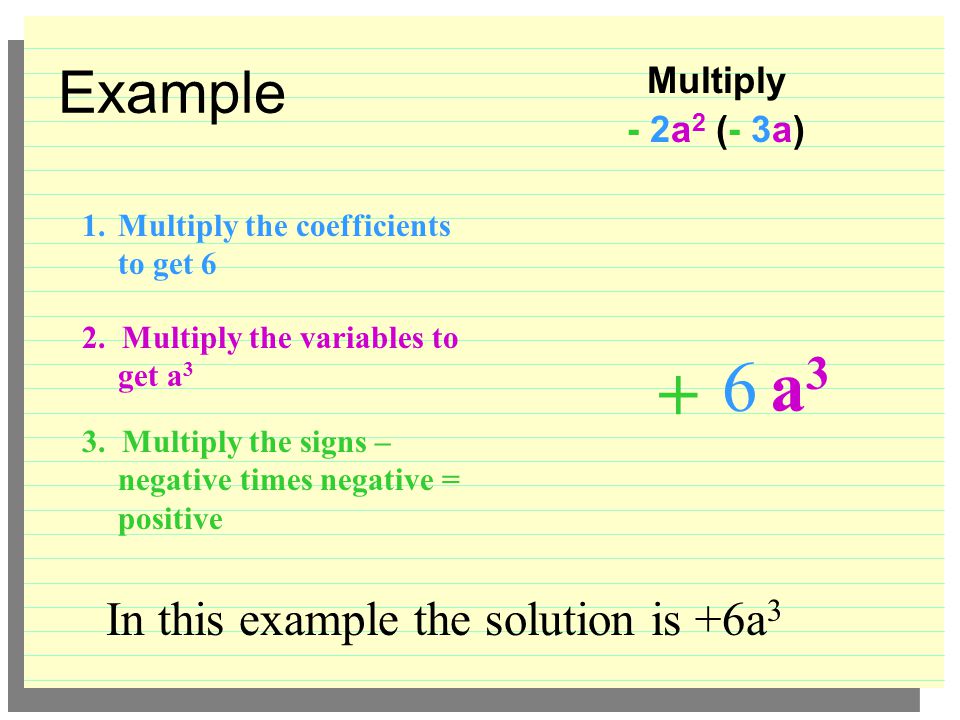 Example

Multiply
$- 2a^2 (- 3a)$

1. Multiply the coefficients to get 6

2. Multiply the variables to get $a^3$

3. Multiply the signs – negative times negative = positive

$+ 6 a^3$

In this example the solution is $+6a^3$